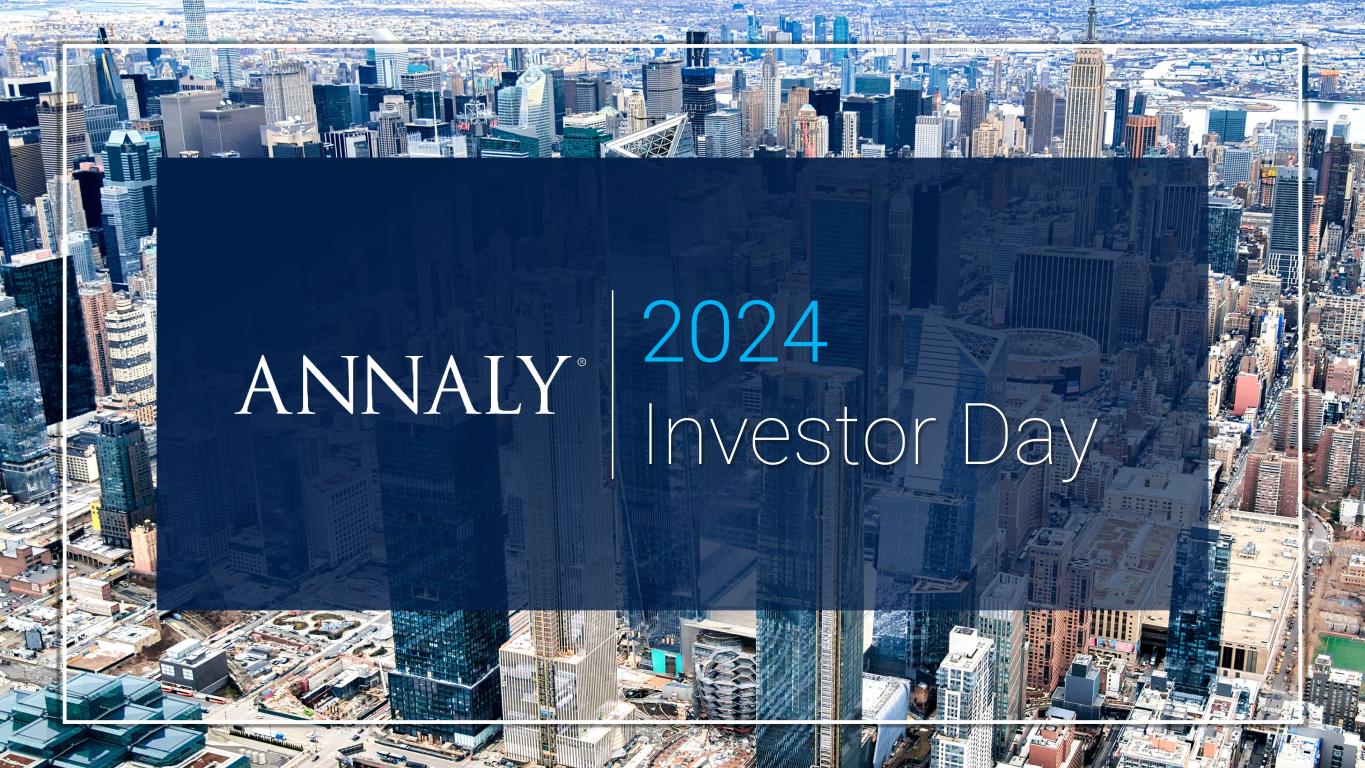 ANNALY®

2024
Investor Day